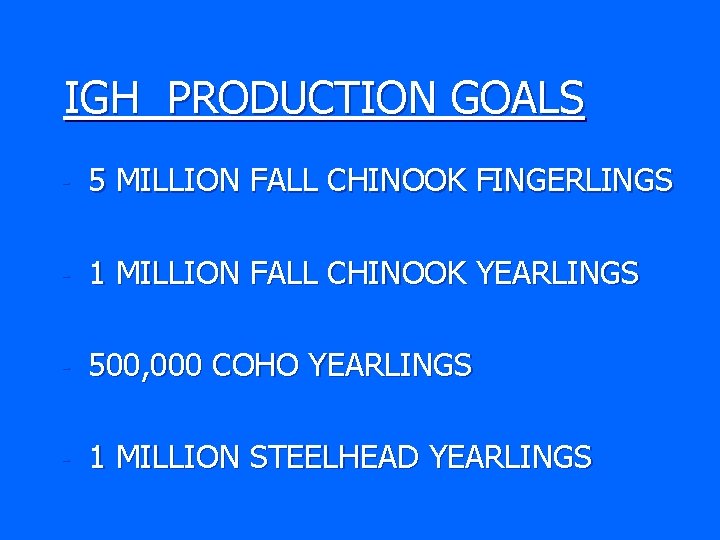 IGH PRODUCTION GOALS

- 5 MILLION FALL CHINOOK FINGERLINGS

- 1 MILLION FALL CHINOOK YEARLINGS

- 500,000 COHO YEARLINGS

- 1 MILLION STEELHEAD YEARLINGS